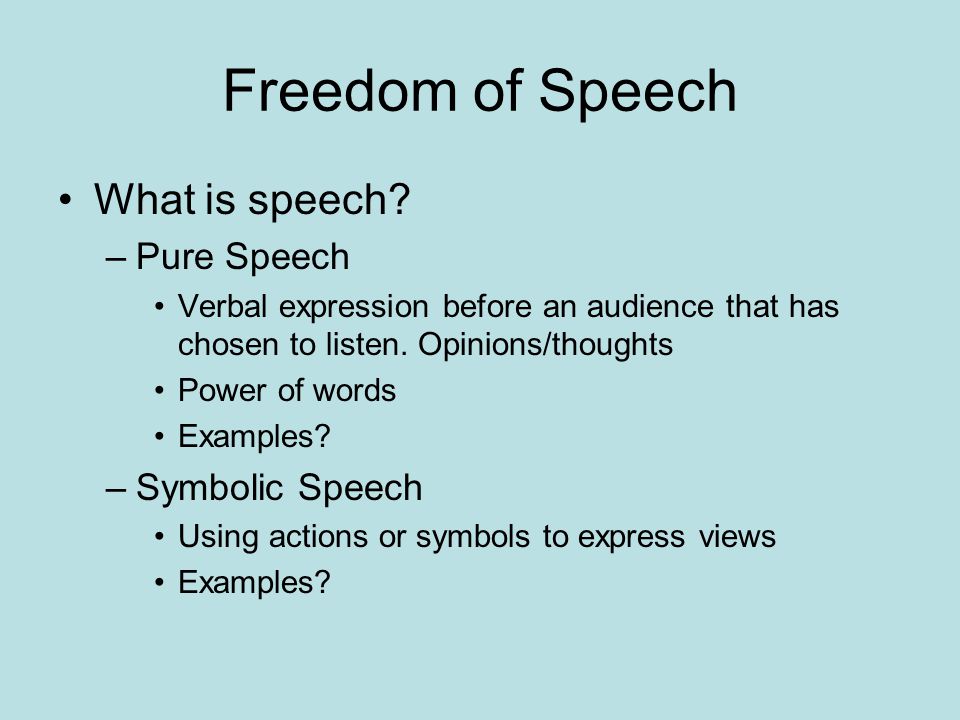 Freedom of Speech

• What is speech?
– Pure Speech
• Verbal expression before an audience that has chosen to listen. Opinions/thoughts
• Power of words
• Examples?
– Symbolic Speech
• Using actions or symbols to express views
• Examples?